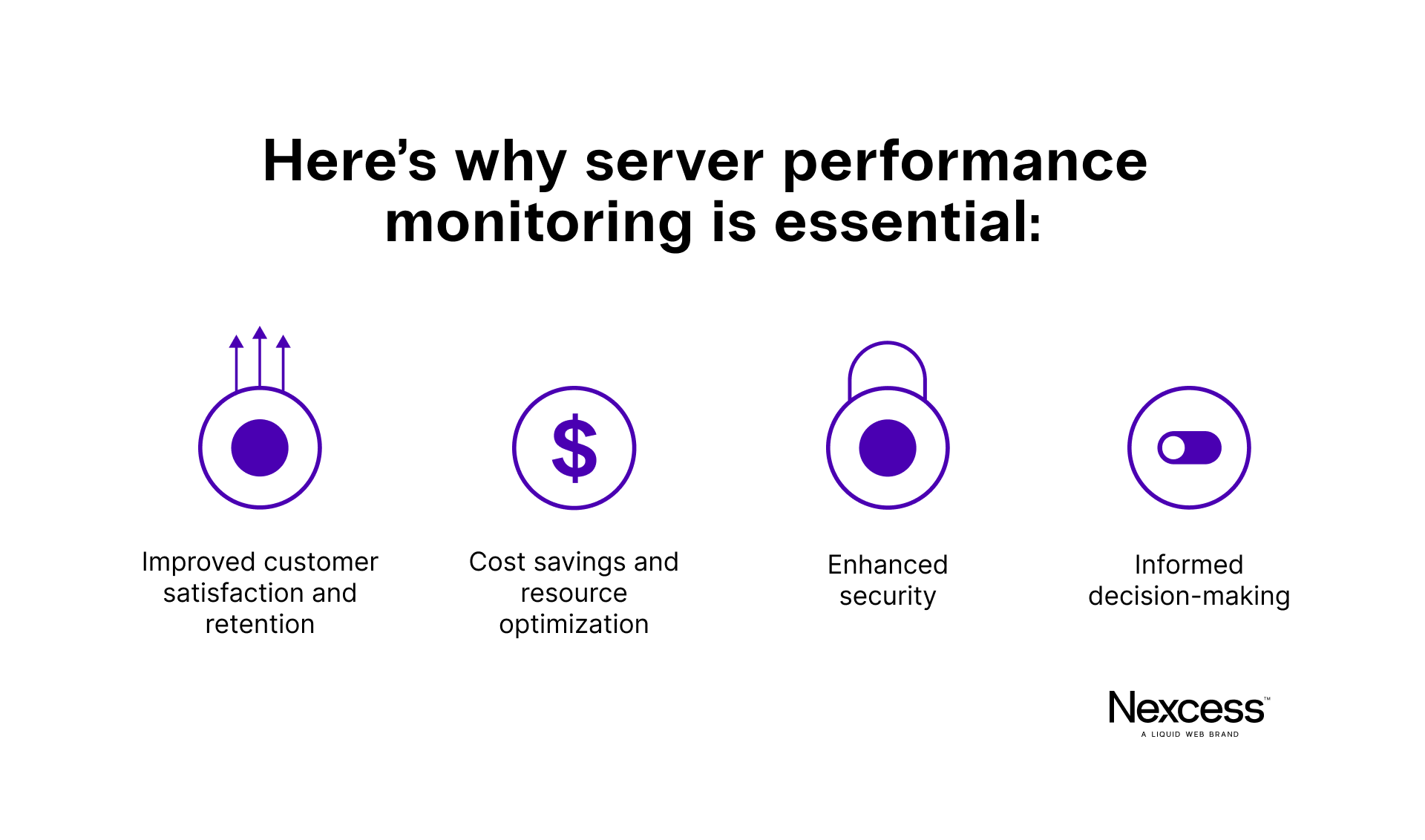 Here’s why server performance monitoring is essential:

$

Improved customer satisfaction and retention

Cost savings and resource optimization

Enhanced security

Informed decision-making

Nexcess™
A LIQUID WEB BRAND